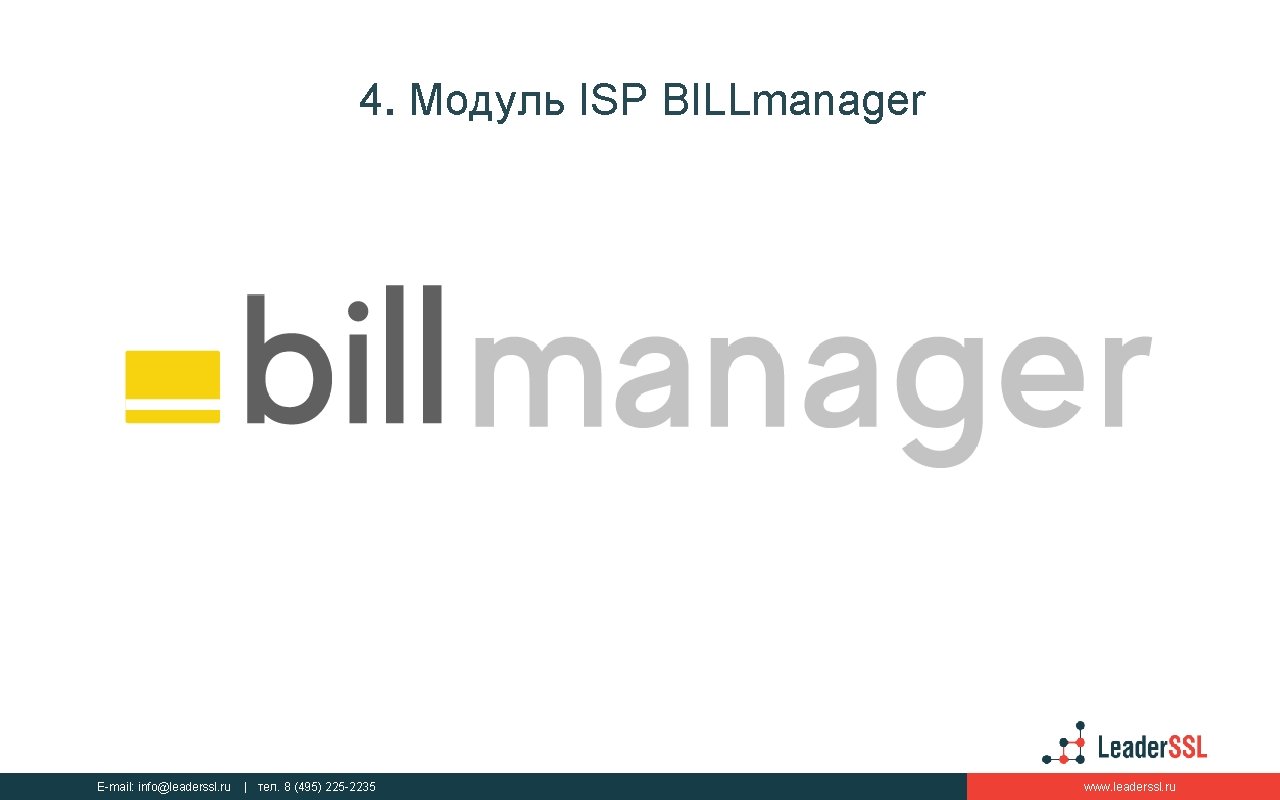 4. Модуль ISP BILLmanager

billmanager

LeaderSSL

E-mail: info@leaderssl.ru | тел. 8 (495) 225-2235

www.leaderssl.ru